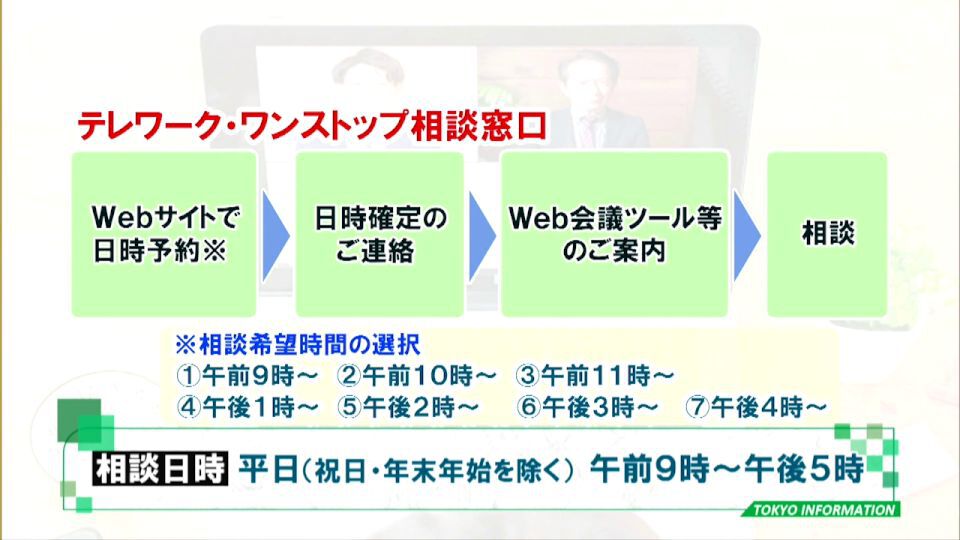 テレワーク・ワンストップ相談窓口

Webサイトで日時予約※

日時確定のご連絡

Web会議ツール等のご案内

相談

※相談希望時間の選択
①午前9時～ ②午前10時～ ③午前11時～
④午後1時～ ⑤午後2時～ ⑥午後3時～ ⑦午後4時～

相談日時 平日（祝日・年末年始を除く） 午前9時～午後5時

TOKYO INFORMATION